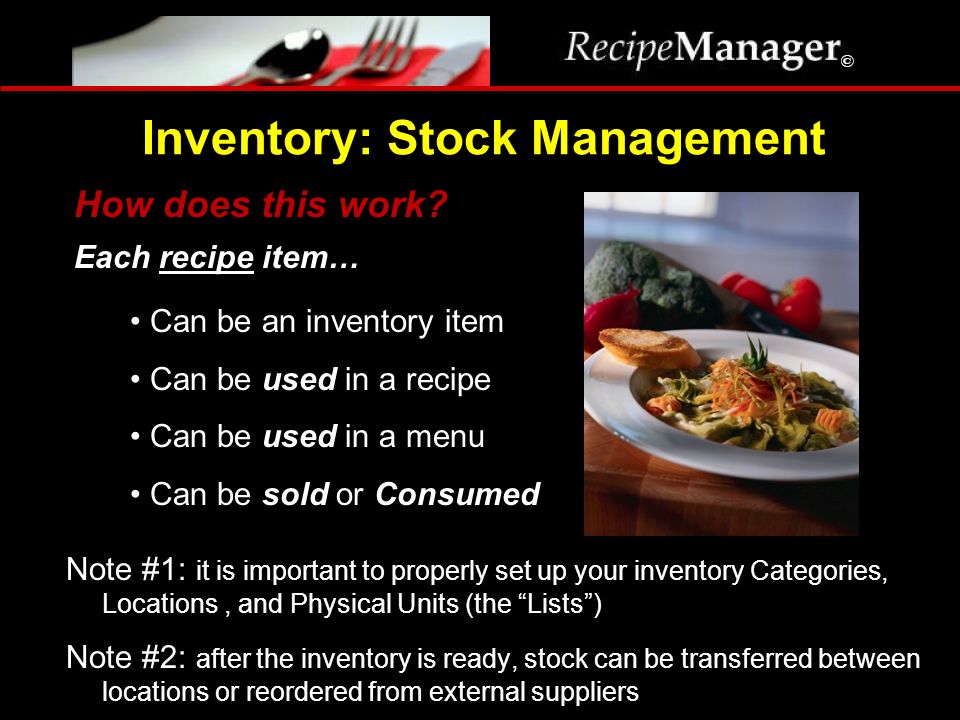 RecipeManager©

Inventory: Stock Management

How does this work?

Each recipe item…

• Can be an inventory item

• Can be used in a recipe

• Can be used in a menu

• Can be sold or Consumed

Note #1: it is important to properly set up your inventory Categories, Locations , and Physical Units (the “Lists”)

Note #2: after the inventory is ready, stock can be transferred between locations or reordered from external suppliers